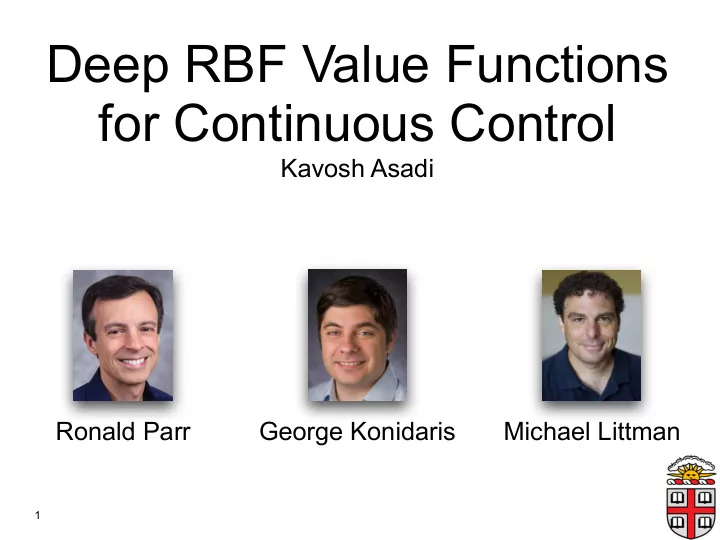 Deep RBF Value Functions for Continuous Control
Kavosh Asadi

Ronald Parr
George Konidaris
Michael Littman

1